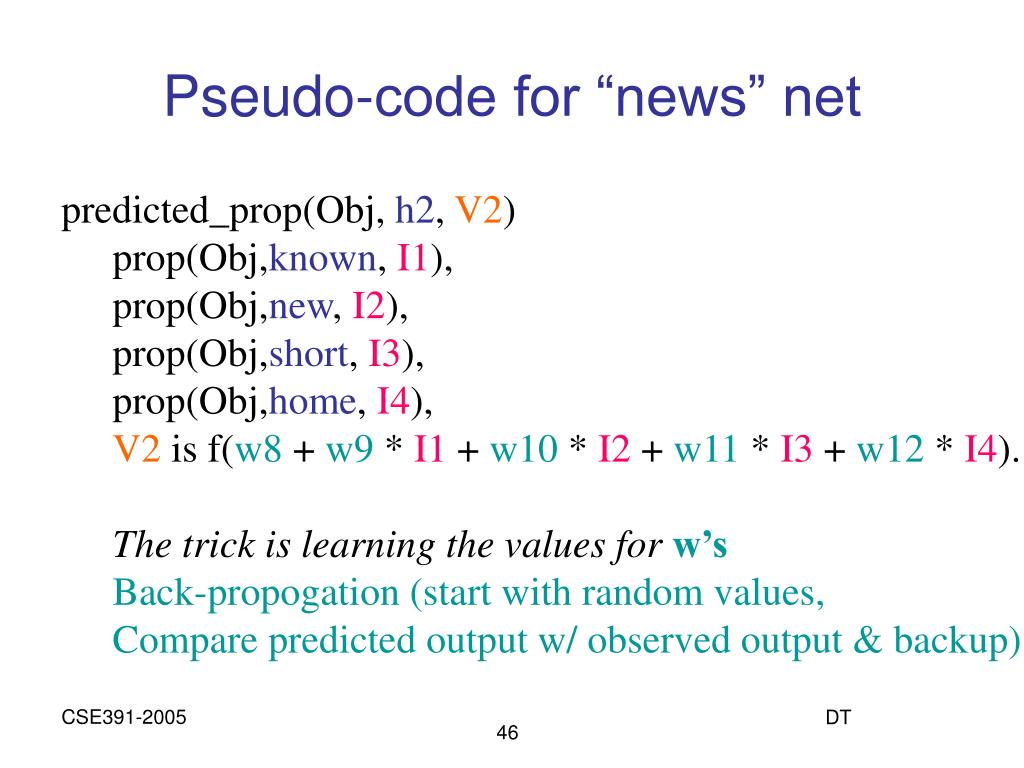 Pseudo-code for “news” net

predicted_prop(Obj, h2, V2)
prop(Obj,known, I1),
prop(Obj,new, I2),
prop(Obj,short, I3),
prop(Obj,home, I4),
V2 is f(w8 + w9 * I1 + w10 * I2 + w11 * I3 + w12 * I4).

The trick is learning the values for w’s
Back-propogation (start with random values,
Compare predicted output w/ observed output & backup)

CSE391-2005

46

DT